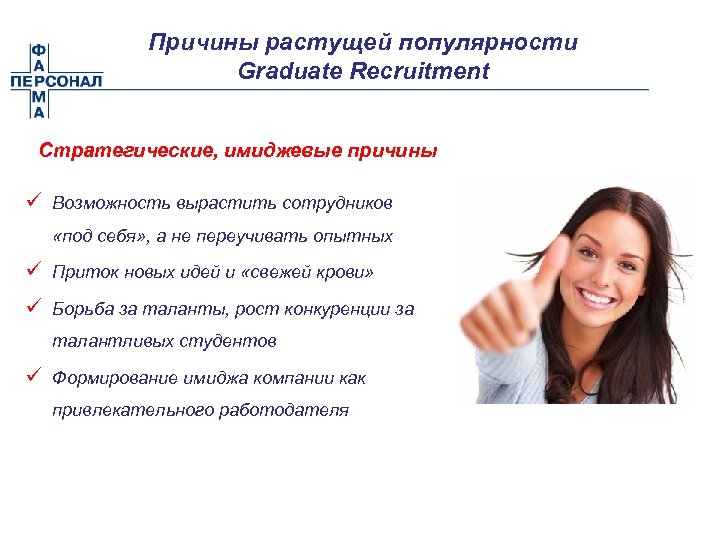 ФАРМА
ПЕРСОНАЛ

Причины растущей популярности
Graduate Recruitment

Стратегические, имиджевые причины

✓ Возможность вырастить сотрудников «под себя», а не переучивать опытных
✓ Приток новых идей и «свежей крови»
✓ Борьба за таланты, рост конкуренции за талантливых студентов
✓ Формирование имиджа компании как привлекательного работодателя